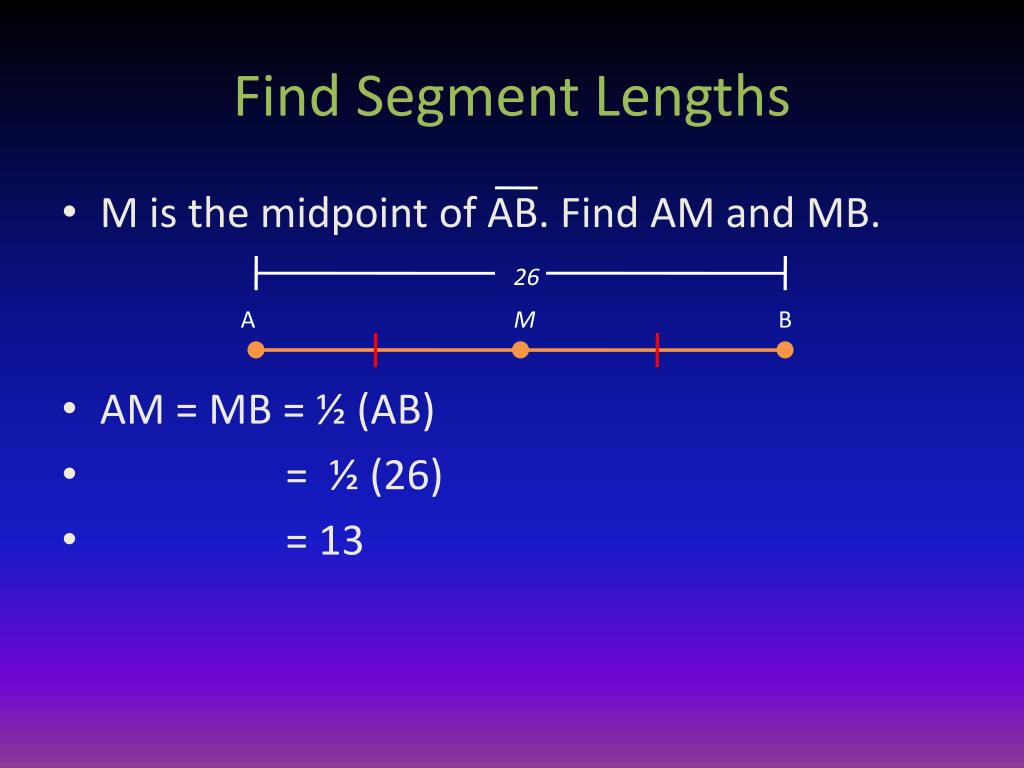 Find Segment Lengths

• M is the midpoint of $\overline{AB}$. Find AM and MB.

26

A M B

• AM = MB = ½ (AB)

• = ½ (26)

• = 13